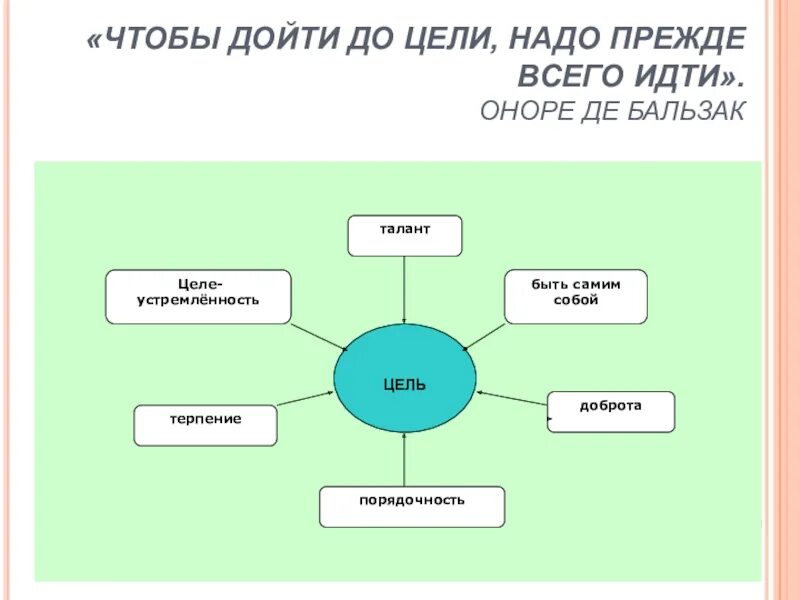 «ЧТОБЫ ДОЙТИ ДО ЦЕЛИ, НАДО ПРЕЖДЕ ВСЕГО ИДТИ».
ОНОРЕ ДЕ БАЛЬЗАК

талант

Целе-устремлённость

быть самим собой

ЦЕЛЬ

терпение

доброта

порядочность